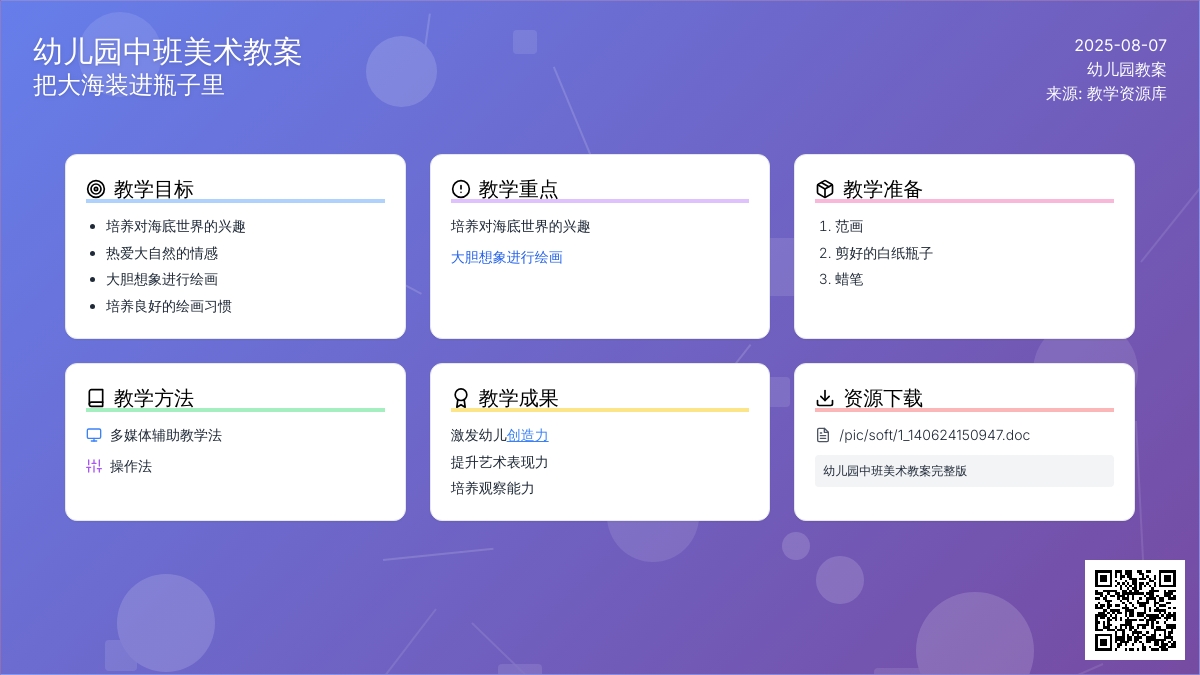 幼儿园中班美术教案
把大海装进瓶子里

2025-08-07
幼儿园教案
来源: 教学资源库

教学目标
- 培养对海底世界的兴趣
- 热爱大自然的情感
- 大胆想象进行绘画
- 培养良好的绘画习惯

教学重点
培养对海底世界的兴趣
大胆想象进行绘画

教学准备
1. 范画
2. 剪好的白纸瓶子
3. 蜡笔

教学方法
多媒体辅助教学法
操作法

教学成果
激发幼儿创造力
提升艺术表现力
培养观察能力

资源下载
/pic/soft/1_140624150947.doc
幼儿园中班美术教案完整版